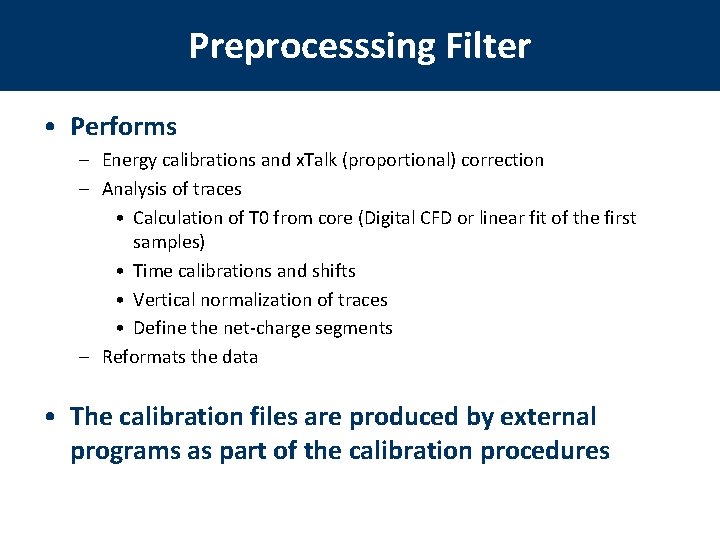 Preprocesssing Filter

• Performs

– Energy calibrations and xTalk (proportional) correction

– Analysis of traces

• Calculation of T0 from core (Digital CFD or linear fit of the first samples)

• Time calibrations and shifts

• Vertical normalization of traces

• Define the net-charge segments

– Reformats the data

• The calibration files are produced by external programs as part of the calibration procedures